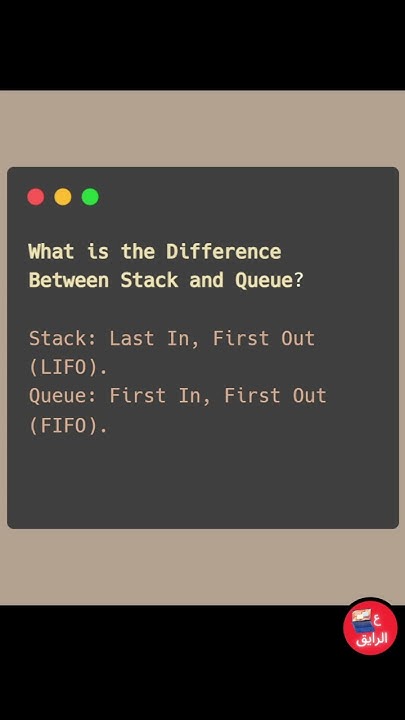 What is the Difference Between Stack and Queue?

Stack: Last In, First Out (LIFO).
Queue: First In, First Out (FIFO).

ع
الرايق